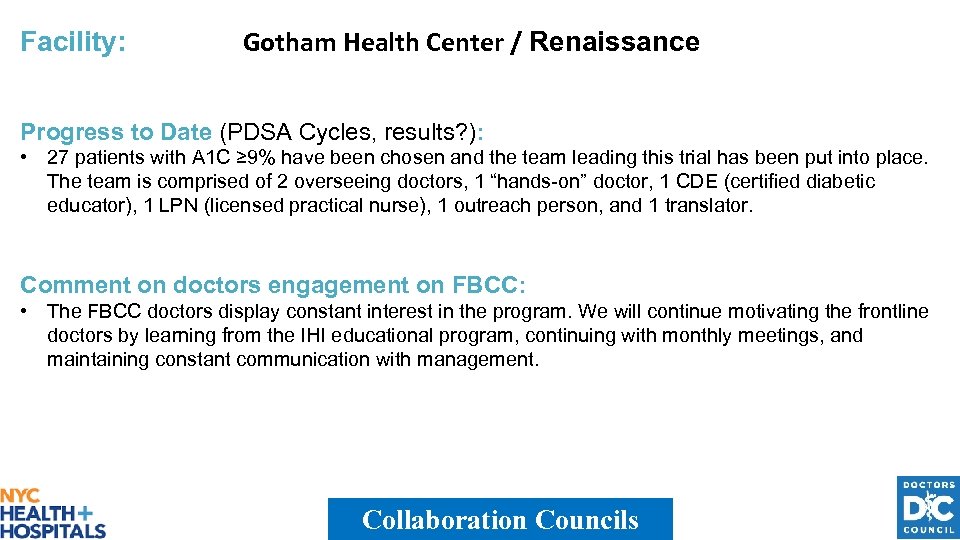 Facility: Gotham Health Center / Renaissance

Progress to Date (PDSA Cycles, results?):

• 27 patients with A1C ≥9% have been chosen and the team leading this trial has been put into place. The team is comprised of 2 overseeing doctors, 1 "hands-on" doctor, 1 CDE (certified diabetic educator), 1 LPN (licensed practical nurse), 1 outreach person, and 1 translator.

Comment on doctors engagement on FBCC:

• The FBCC doctors display constant interest in the program. We will continue motivating the frontline doctors by learning from the IHI educational program, continuing with monthly meetings, and maintaining constant communication with management.

NYC HEALTH+ HOSPITALS

Collaboration Councils

DOCTORS DC COUNCIL